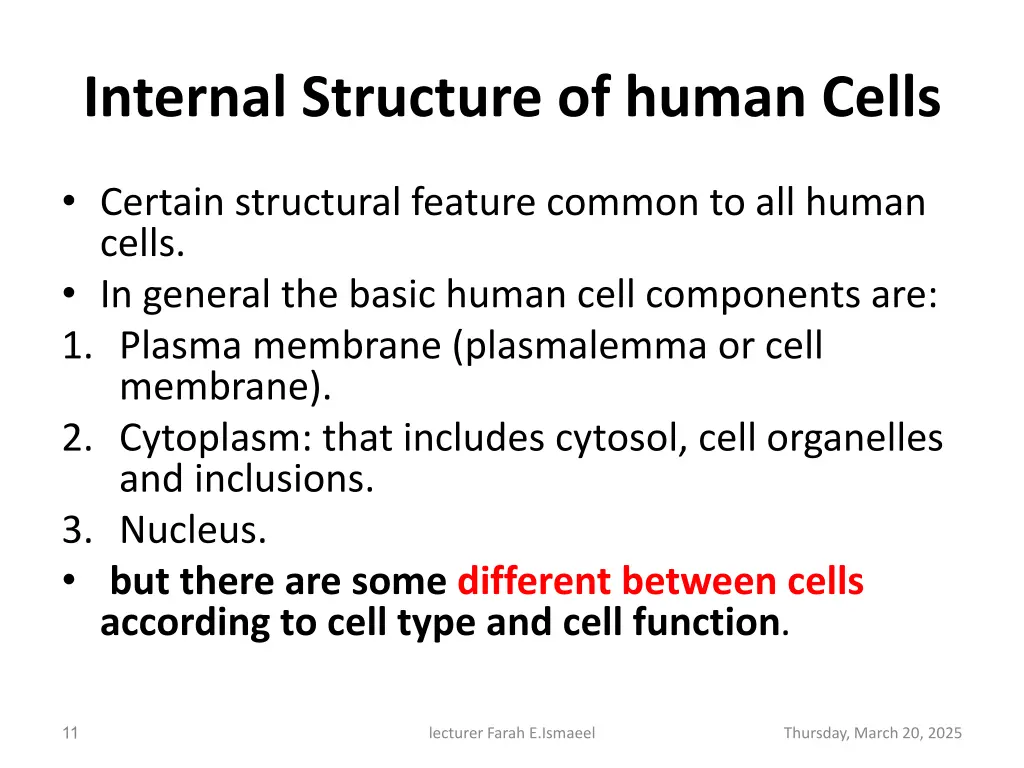 Internal Structure of human Cells

• Certain structural feature common to all human cells.
• In general the basic human cell components are:
1. Plasma membrane (plasmalemma or cell membrane).
2. Cytoplasm: that includes cytosol, cell organelles and inclusions.
3. Nucleus.
• but there are some different between cells according to cell type and cell function.

11

lecturer Farah E.Ismaeel

Thursday, March 20, 2025